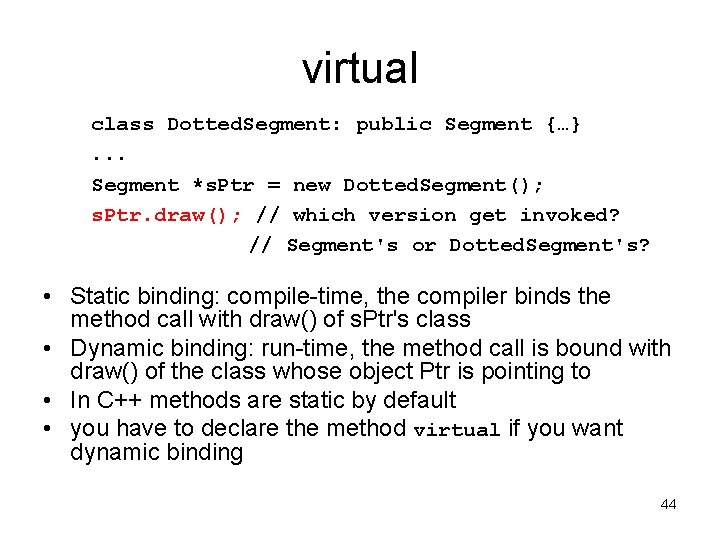 virtual

class DottedSegment: public Segment {…}
...
Segment *sPtr = new DottedSegment();
sPtr.draw(); // which version get invoked?
// Segment's or DottedSegment's?

• Static binding: compile-time, the compiler binds the method call with draw() of sPtr's class
• Dynamic binding: run-time, the method call is bound with draw() of the class whose object Ptr is pointing to
• In C++ methods are static by default
• you have to declare the method virtual if you want dynamic binding

44